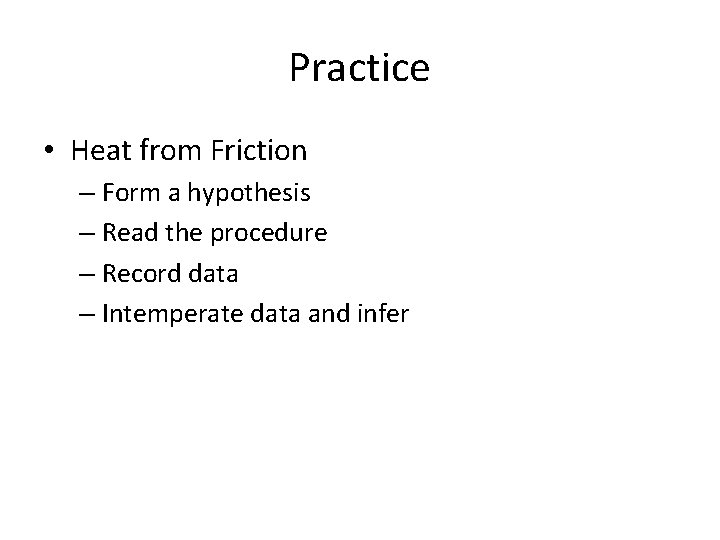 Practice

• Heat from Friction
– Form a hypothesis
– Read the procedure
– Record data
– Intemperate data and infer